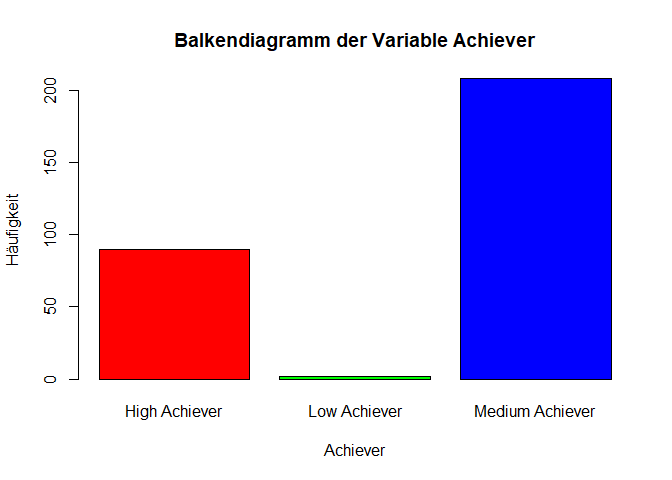 Balkendiagramm der Variable Achiever

Häufigkeit

200
150
100
50
0

High Achiever
Low Achiever
Medium Achiever

Achiever